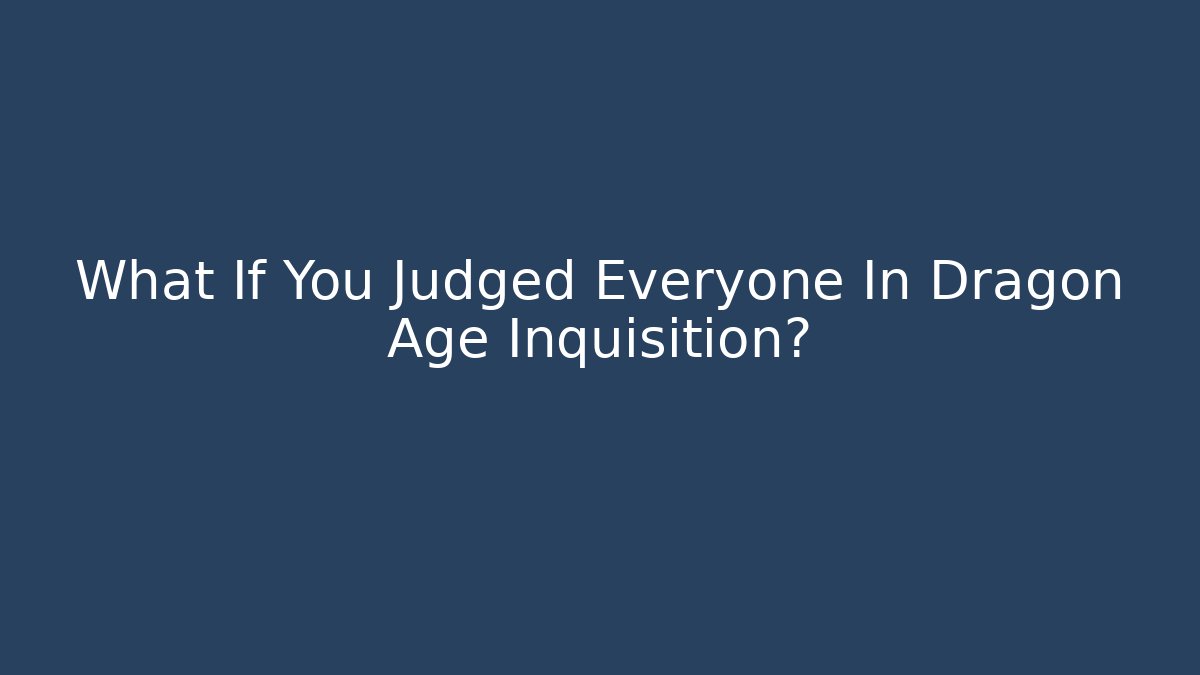 What If You Judged Everyone In Dragon Age Inquisition?